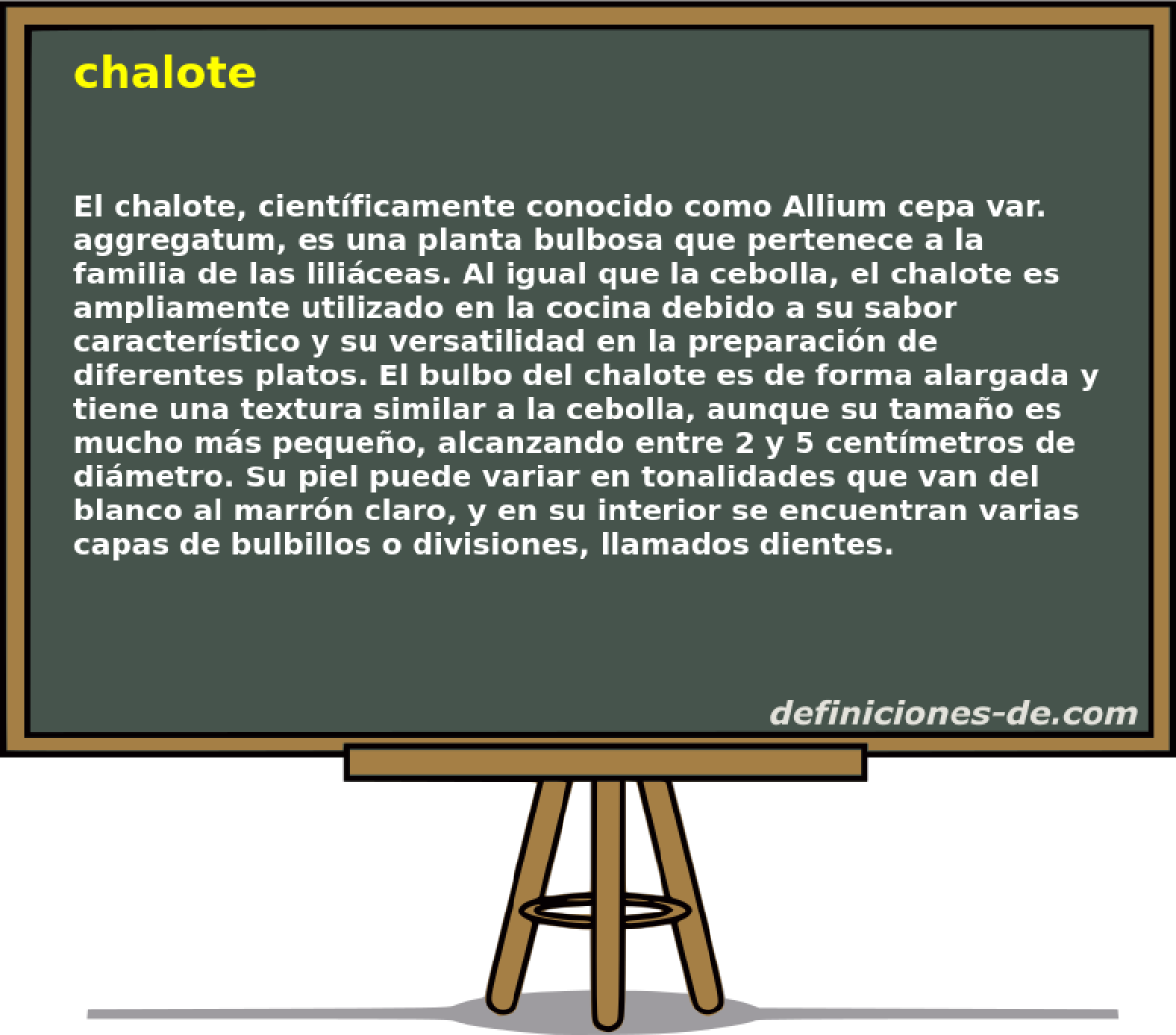 chalote

El chalote, científicamente conocido como Allium cepa var. aggregatum, es una planta bulbosa que pertenece a la familia de las liliáceas. Al igual que la cebolla, el chalote es ampliamente utilizado en la cocina debido a su sabor característico y su versatilidad en la preparación de diferentes platos. El bulbo del chalote es de forma alargada y tiene una textura similar a la cebolla, aunque su tamaño es mucho más pequeño, alcanzando entre 2 y 5 centímetros de diámetro. Su piel puede variar en tonalidades que van del blanco al marrón claro, y en su interior se encuentran varias capas de bulbillos o divisiones, llamados dientes.

definiciones-de.com